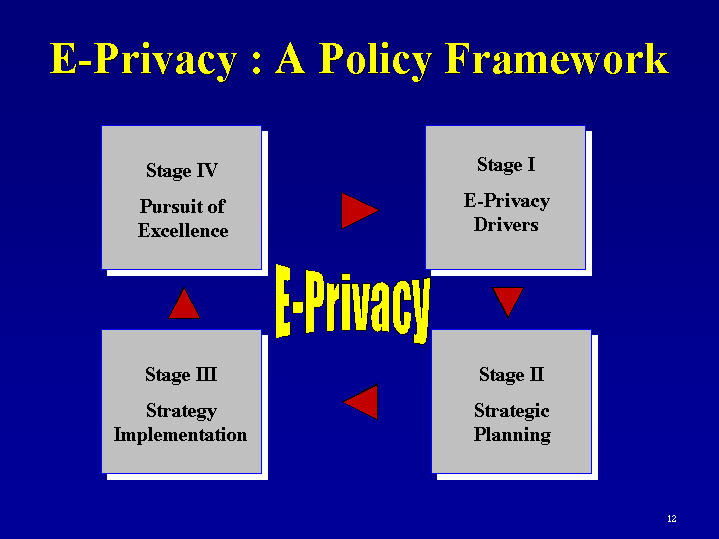 E-Privacy : A Policy Framework

Stage IV

Pursuit of Excellence

Stage I

E-Privacy Drivers

E-Privacy

Stage III

Strategy Implementation

Stage II

Strategic Planning

12